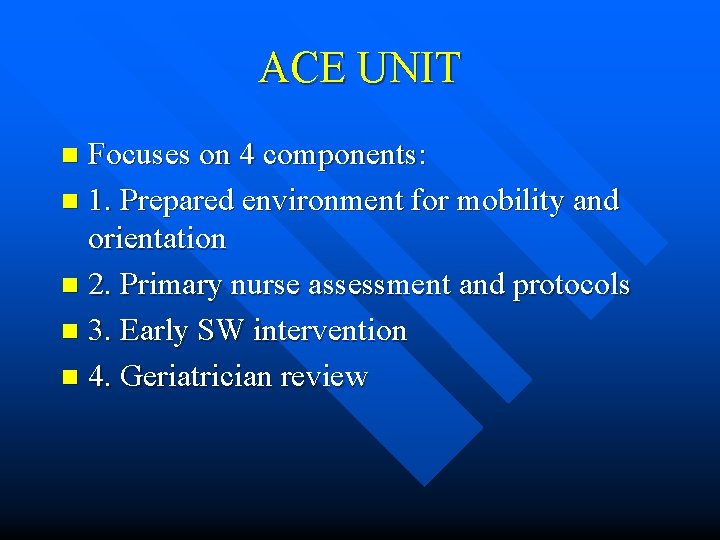 ACE UNIT

- Focuses on 4 components:
- 1. Prepared environment for mobility and orientation
- 2. Primary nurse assessment and protocols
- 3. Early SW intervention
- 4. Geriatrician review